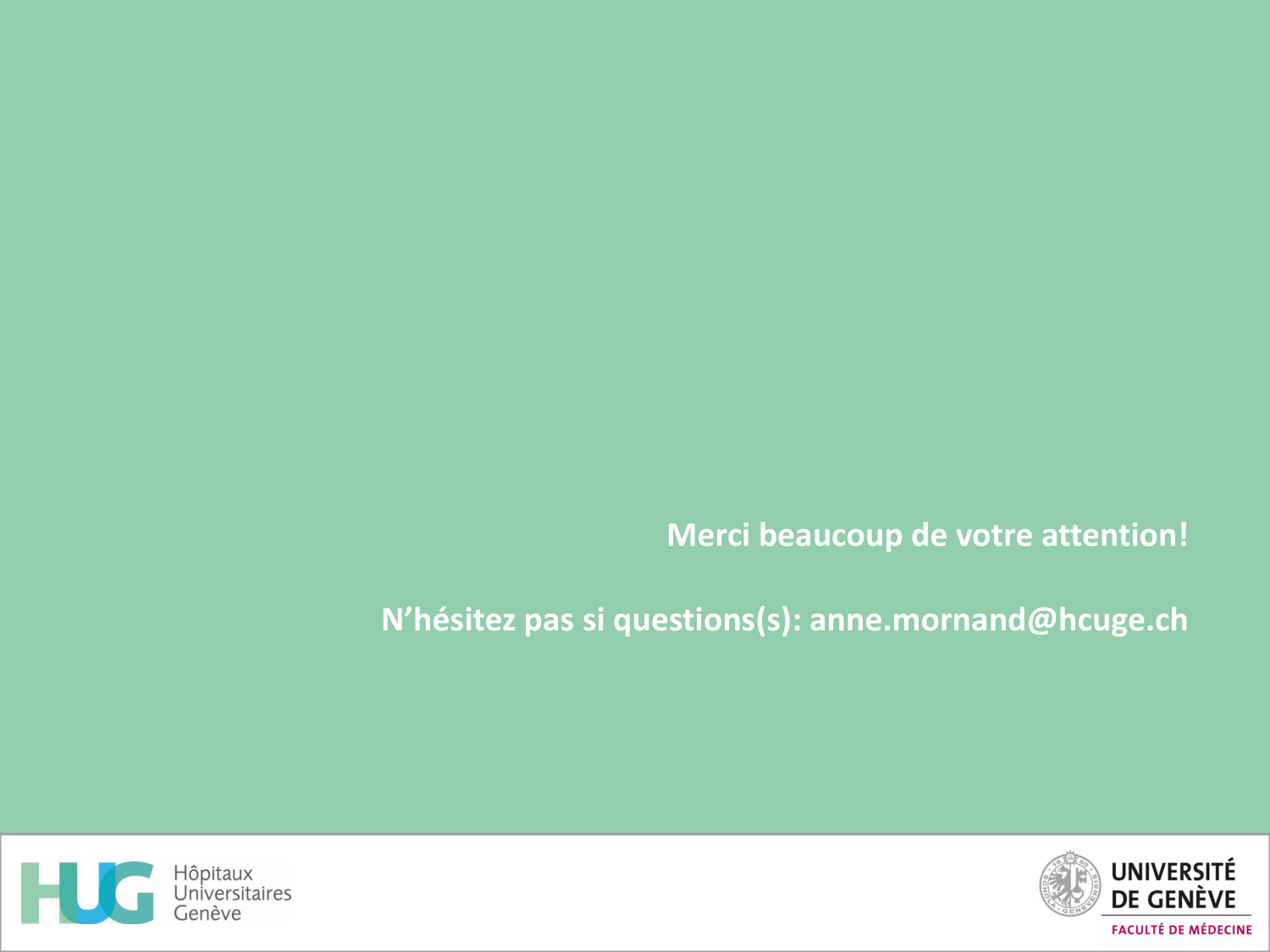 Merci beaucoup de votre attention!

N'hésitez pas si questions(s): anne.mornand@hcuge.ch

HUG Hôpitaux Universitaires Genève

UNIVERSITÉ DE GENÈVE
FACULTÉ DE MÉDECINE